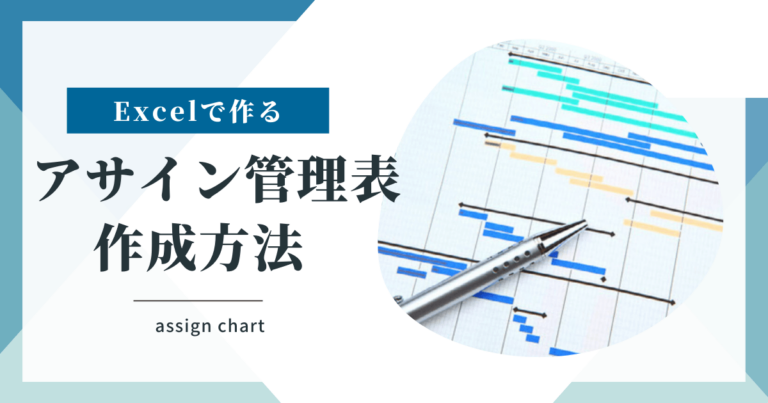 Excelで作る

アサイン管理表
作成方法

assign chart